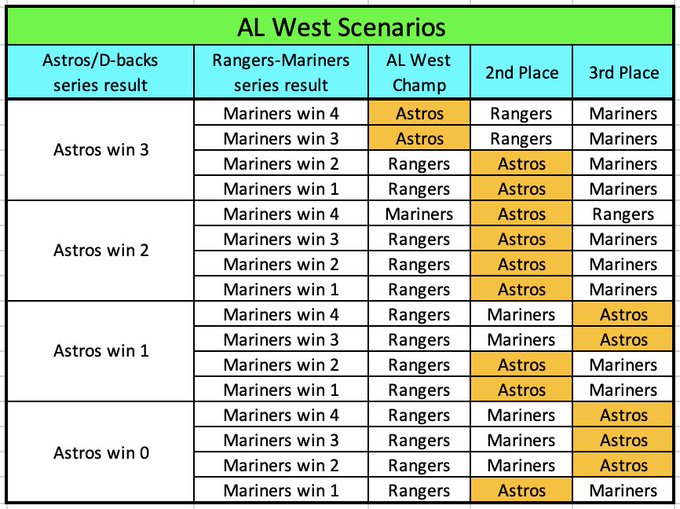 AL West Scenarios

| Astros/D-backs series result | Rangers-Mariners series result | AL West Champ | 2nd Place | 3rd Place |
|---|---|---|---|---|
| Astros win 3 | Mariners win 4 | Astros | Rangers | Mariners |
| | Mariners win 3 | Astros | Rangers | Mariners |
| | Mariners win 2 | Rangers | Astros | Mariners |
| | Mariners win 1 | Rangers | Astros | Mariners |
| Astros win 2 | Mariners win 4 | Mariners | Astros | Rangers |
| | Mariners win 3 | Rangers | Astros | Mariners |
| | Mariners win 2 | Rangers | Astros | Mariners |
| | Mariners win 1 | Rangers | Astros | Mariners |
| Astros win 1 | Mariners win 4 | Rangers | Mariners | Astros |
| | Mariners win 3 | Rangers | Mariners | Astros |
| | Mariners win 2 | Rangers | Astros | Mariners |
| | Mariners win 1 | Rangers | Astros | Mariners |
| Astros win 0 | Mariners win 4 | Rangers | Mariners | Astros |
| | Mariners win 3 | Rangers | Mariners | Astros |
| | Mariners win 2 | Rangers | Mariners | Astros |
| | Mariners win 1 | Rangers | Astros | Mariners |